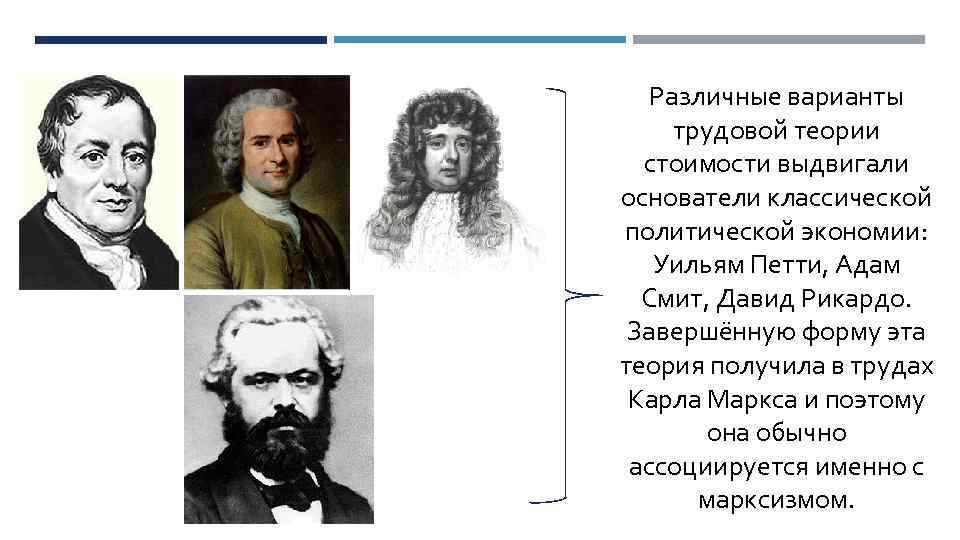 Различные варианты трудовой теории стоимости выдвигали основатели классической политической экономии: Уильям Петти, Адам Смит, Давид Рикардо. Завершённую форму эта теория получила в трудах Карла Маркса и поэтому она обычно ассоциируется именно с марксизмом.